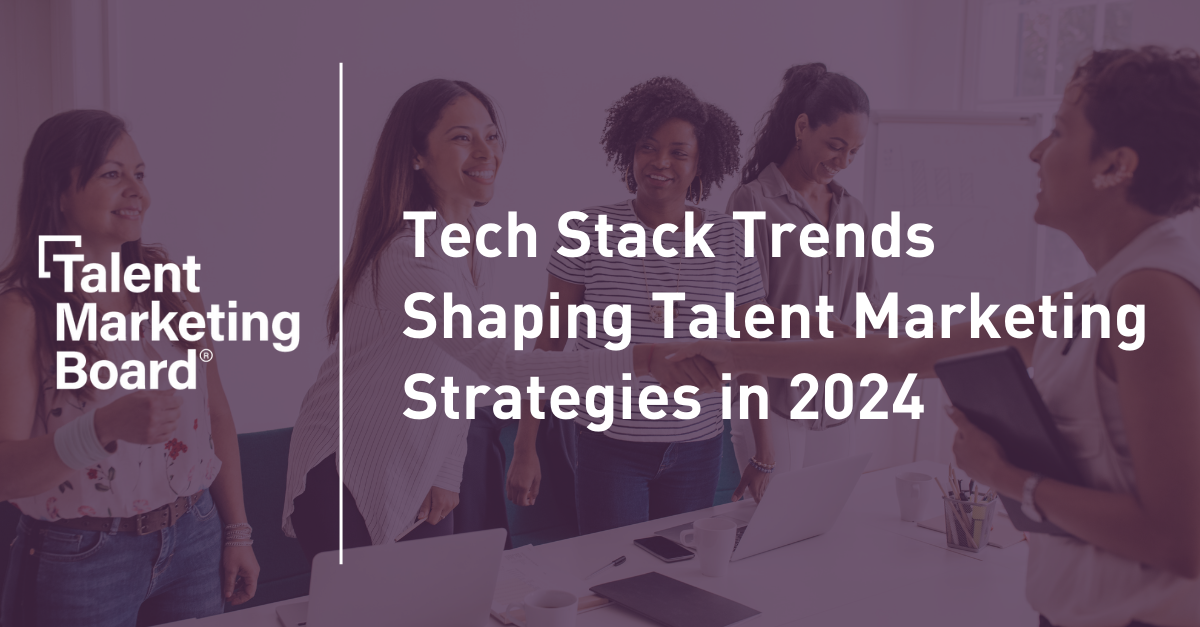 Talent Marketing Board®

Tech Stack Trends Shaping Talent Marketing Strategies in 2024